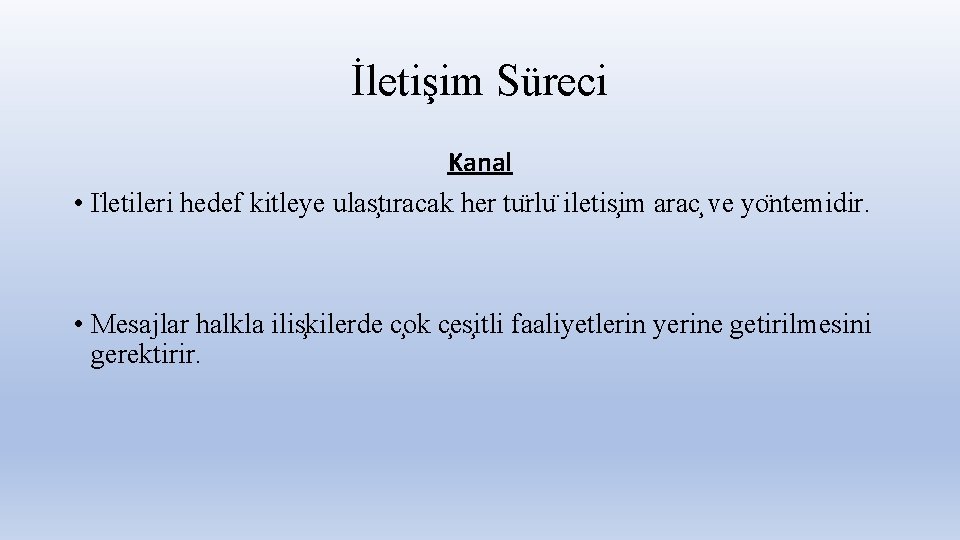 İletişim Süreci

Kanal

• İletileri hedef kitleye ulaştıracak her türlü iletişim araç ve yöntemidir.

• Mesajlar halkla ilişkilerde çok çeşitli faaliyetlerin yerine getirilmesini gerektirir.